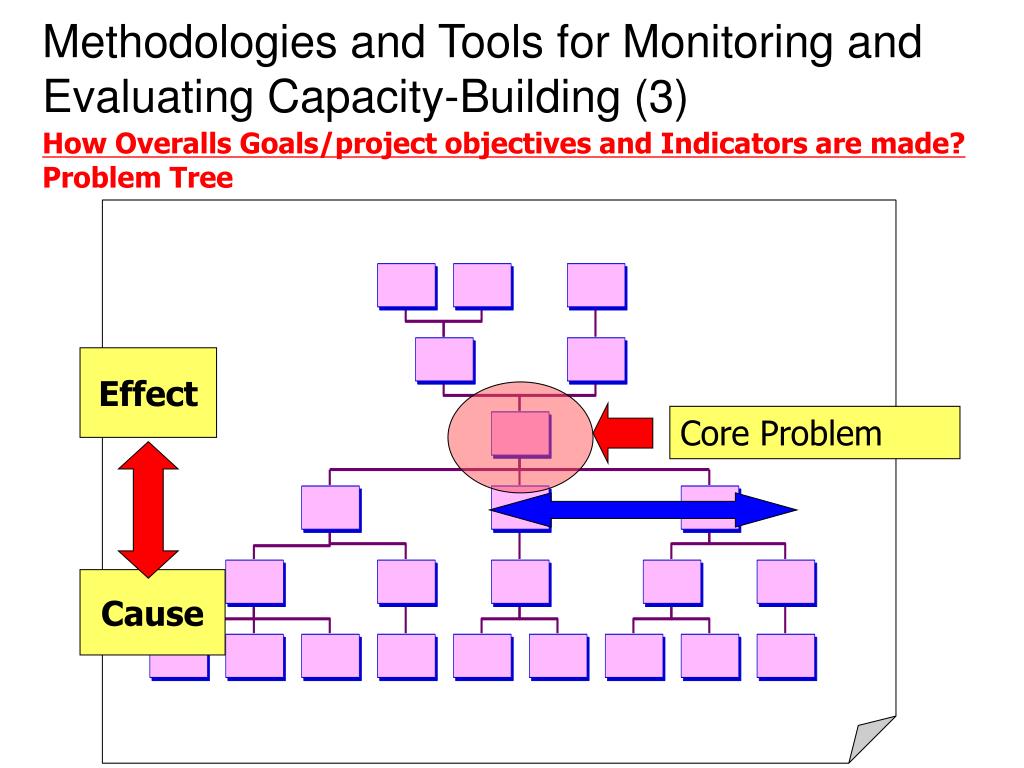 Methodologies and Tools for Monitoring and Evaluating Capacity-Building (3)

How Overalls Goals/project objectives and Indicators are made?

Problem Tree

Effect

Core Problem

Cause